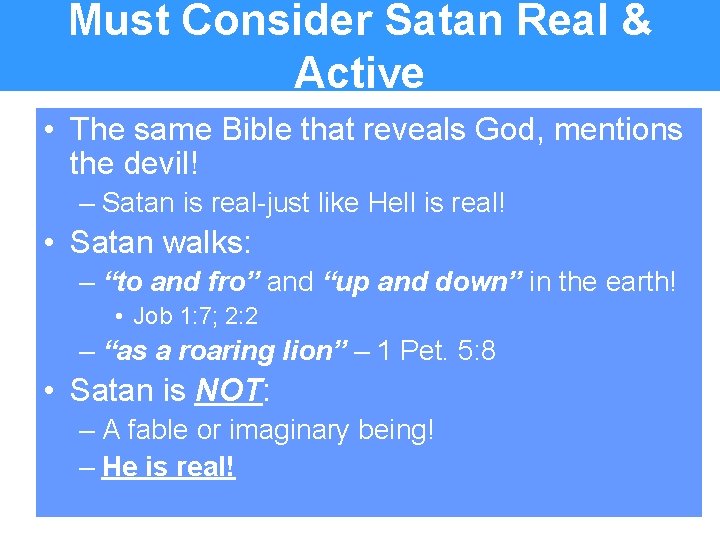 Must Consider Satan Real & Active

• The same Bible that reveals God, mentions the devil!
– Satan is real-just like Hell is real!
• Satan walks:
– “to and fro” and “up and down” in the earth!
• Job 1:7; 2:2
– “as a roaring lion” – 1 Pet. 5:8
• Satan is NOT:
– A fable or imaginary being!
– He is real!